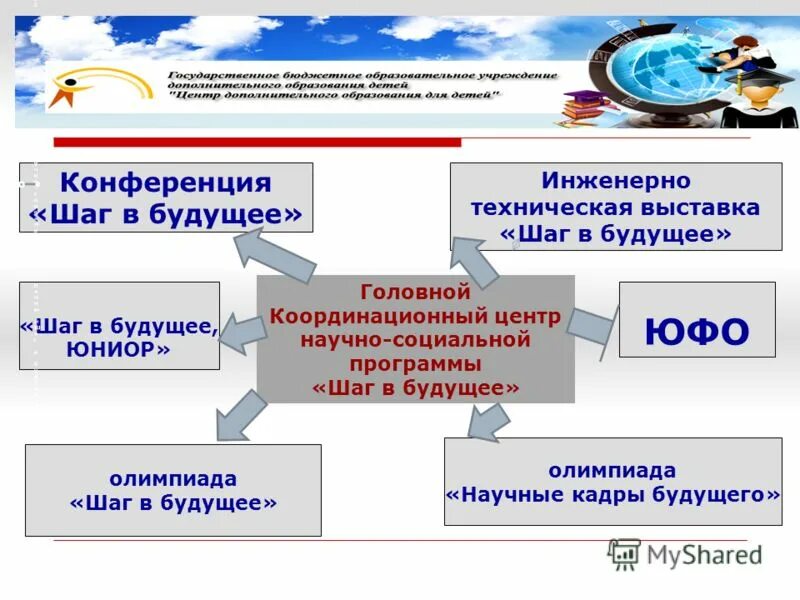 Государственное бюджетное образовательное учреждение дополнительного образования детей "Центр дополнительного образования для детей"

Конференция «Шаг в будущее»

Инженерно техническая выставка «Шаг в будущее»

«Шаг в будущее, ЮНИОР»

Головной Координационный центр научно-социальной программы «Шаг в будущее»

ЮФО

олимпиада «Шаг в будущее»

олимпиада «Научные кадры будущего»

MyShared